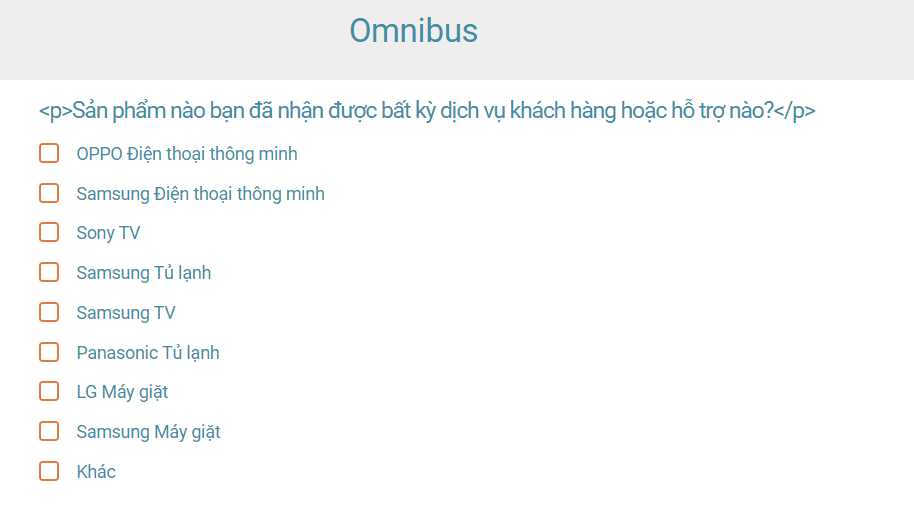 Omnibus

<p>Sản phẩm nào bạn đã nhận được bất kỳ dịch vụ khách hàng hoặc hỗ trợ nào?</p>

OPPO Điện thoại thông minh

Samsung Điện thoại thông minh

Sony TV

Samsung Tủ lạnh

Samsung TV

Panasonic Tủ lạnh

LG Máy giặt

Samsung Máy giặt

Khác